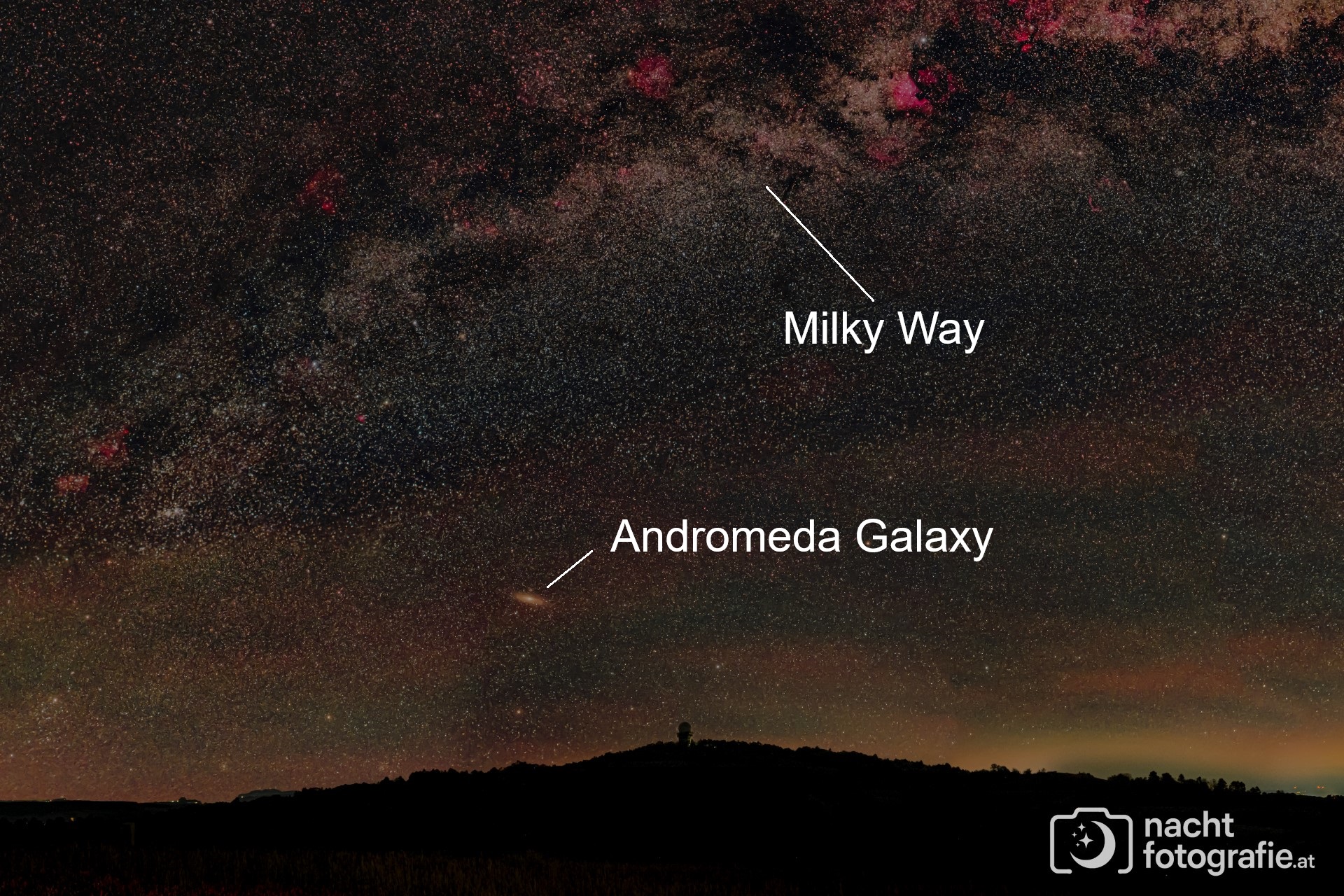 Milky Way

Andromeda Galaxy

nacht
fotografie.at